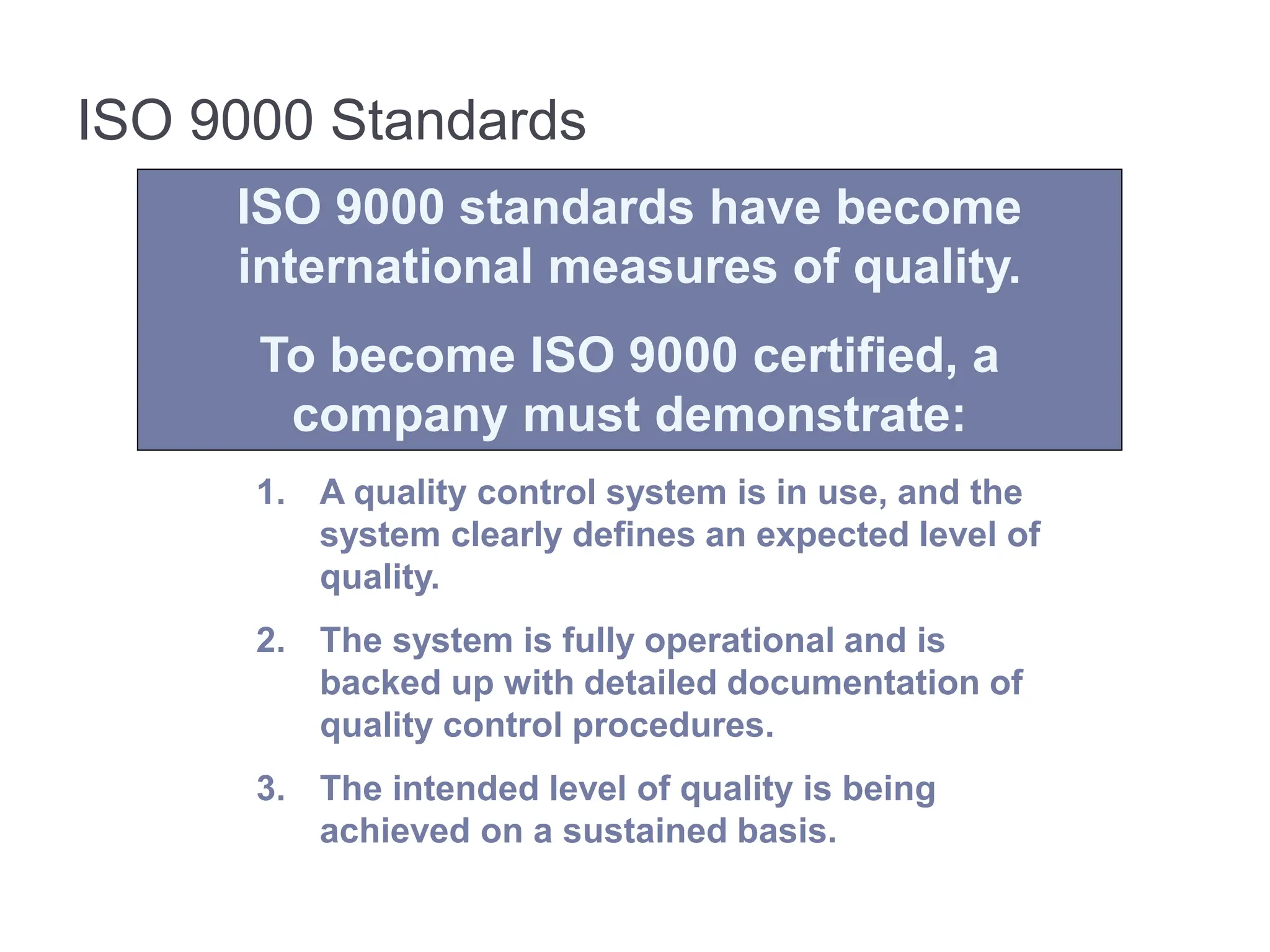 ISO 9000 Standards

ISO 9000 standards have become international measures of quality.

To become ISO 9000 certified, a company must demonstrate:

1. A quality control system is in use, and the system clearly defines an expected level of quality.

2. The system is fully operational and is backed up with detailed documentation of quality control procedures.

3. The intended level of quality is being achieved on a sustained basis.